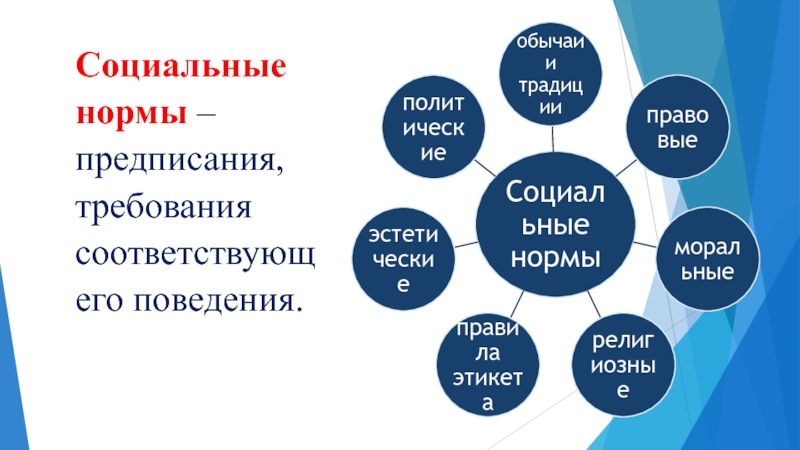 Социальные нормы – предписания, требования соответствующего поведения.

Социальные нормы

обычаи и традиции

правовые

моральные

религиозные

правила этикета

эстетические

политические